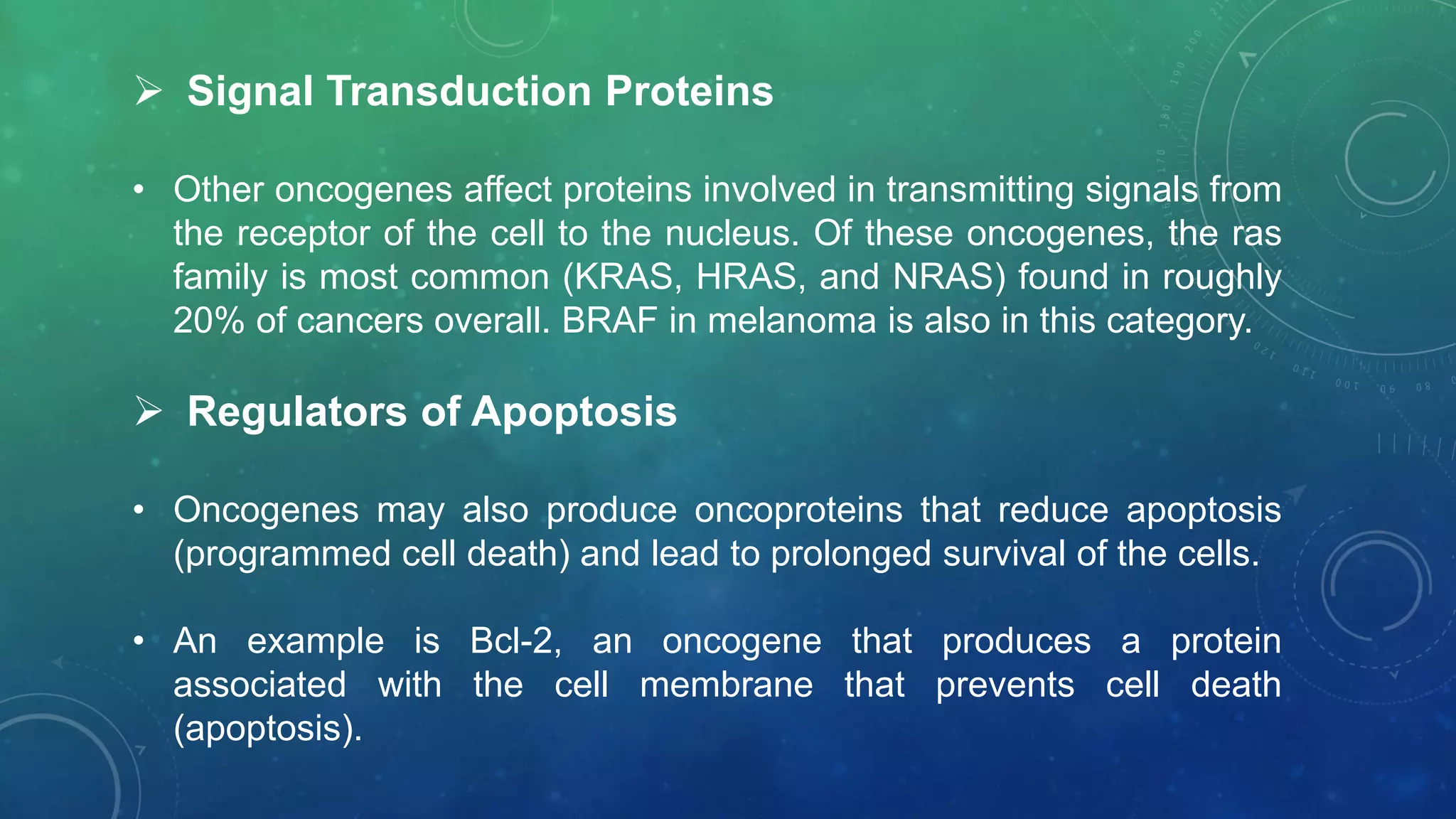 ➢ Signal Transduction Proteins

• Other oncogenes affect proteins involved in transmitting signals from the receptor of the cell to the nucleus. Of these oncogenes, the ras family is most common (KRAS, HRAS, and NRAS) found in roughly 20% of cancers overall. BRAF in melanoma is also in this category.

➢ Regulators of Apoptosis

• Oncogenes may also produce oncoproteins that reduce apoptosis (programmed cell death) and lead to prolonged survival of the cells.

• An example is Bcl-2, an oncogene that produces a protein associated with the cell membrane that prevents cell death (apoptosis).